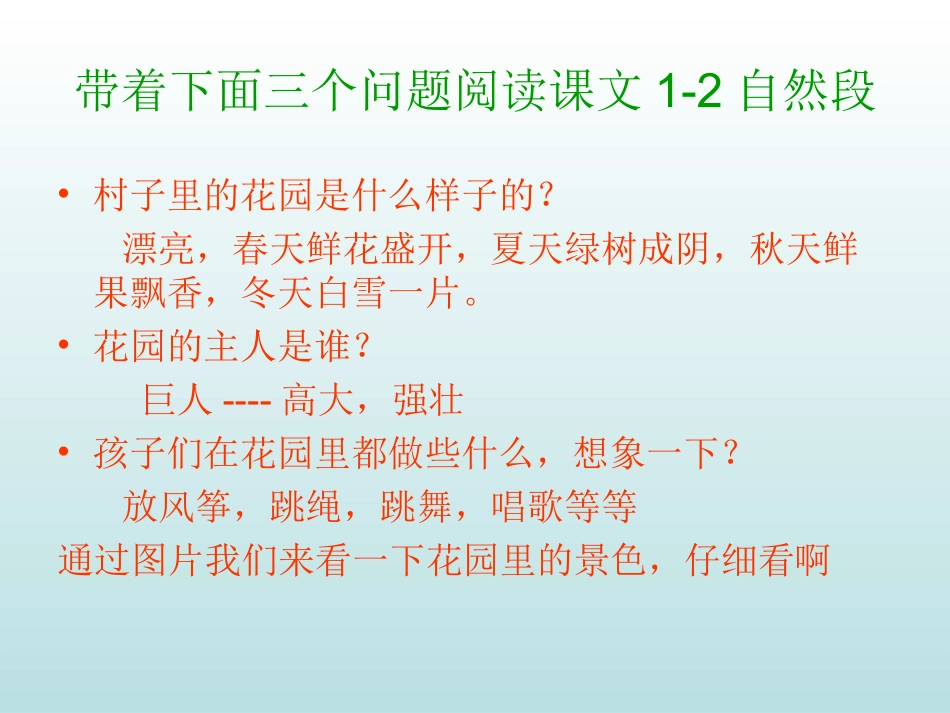 带着下面三个问题阅读课文 1-2 自然段

• 村子里的花园是什么样子的？

漂亮，春天鲜花盛开，夏天绿树成阴，秋天鲜果飘香，冬天白雪一片。

• 花园的主人是谁？

巨人 ---- 高大，强壮

• 孩子们在花园里都做些什么，想象一下？

放风筝，跳绳，跳舞，唱歌等等

通过图片我们来看一下花园里的景色，仔细看啊